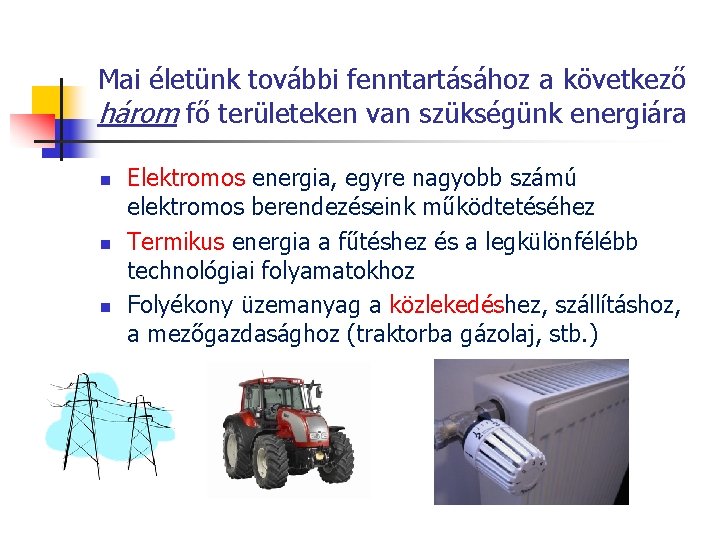 Mai életünk további fenntartásához a következő három fő területeken van szükségünk energiára

- Elektromos energia, egyre nagyobb számú elektromos berendezéseink működtetéséhez
- Termikus energia a fűtéshez és a legkülönfélébb technológiai folyamatokhoz
- Folyékony üzemanyag a közlekedéshez, szállításhoz, a mezőgazdasághoz (traktorba gázolaj, stb.)